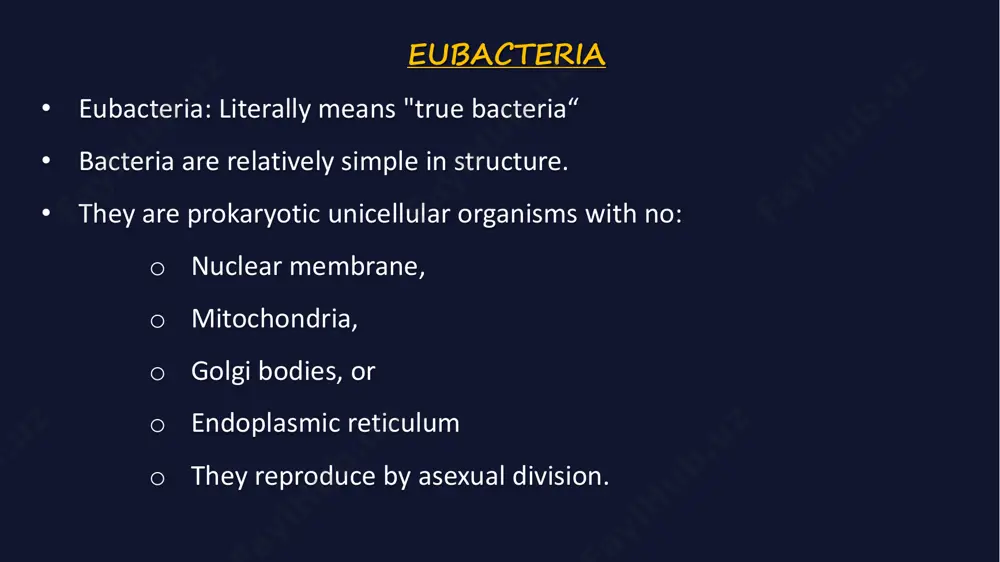 EUBACTERIA

• Eubacteria: Literally means "true bacteria“

• Bacteria are relatively simple in structure.

• They are prokaryotic unicellular organisms with no:

o Nuclear membrane,

o Mitochondria,

o Golgi bodies, or

o Endoplasmic reticulum

o They reproduce by asexual division.